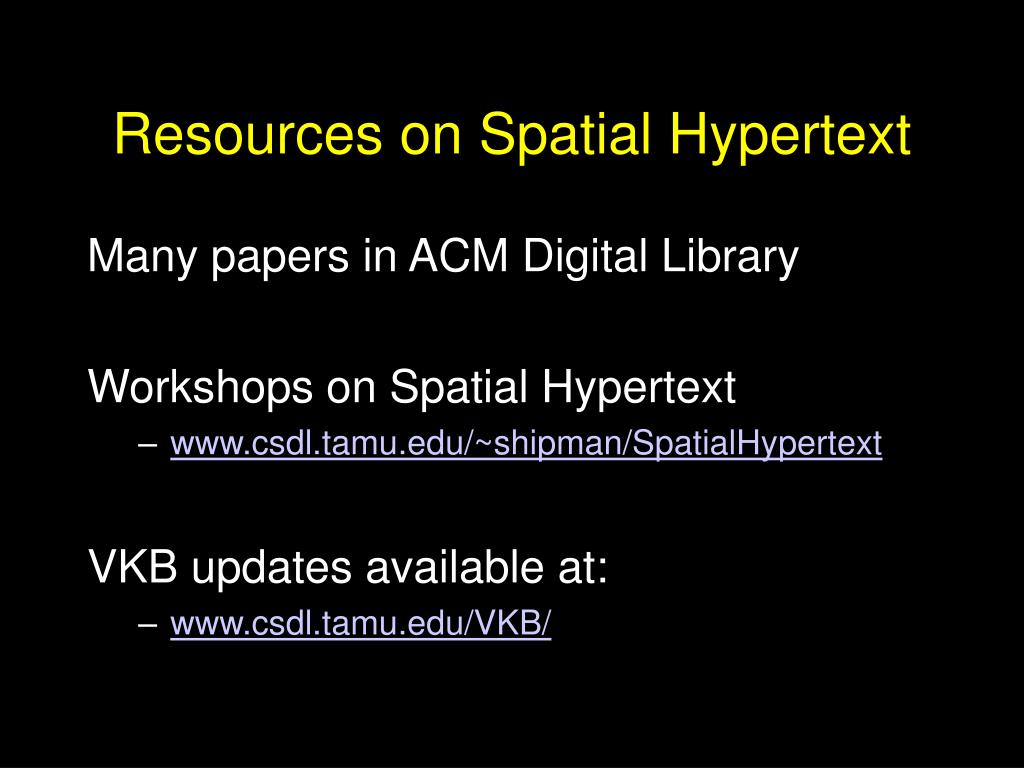 Resources on Spatial Hypertext

Many papers in ACM Digital Library

Workshops on Spatial Hypertext
– www.csdl.tamu.edu/~shipman/SpatialHypertext

VKB updates available at:
– www.csdl.tamu.edu/VKB/